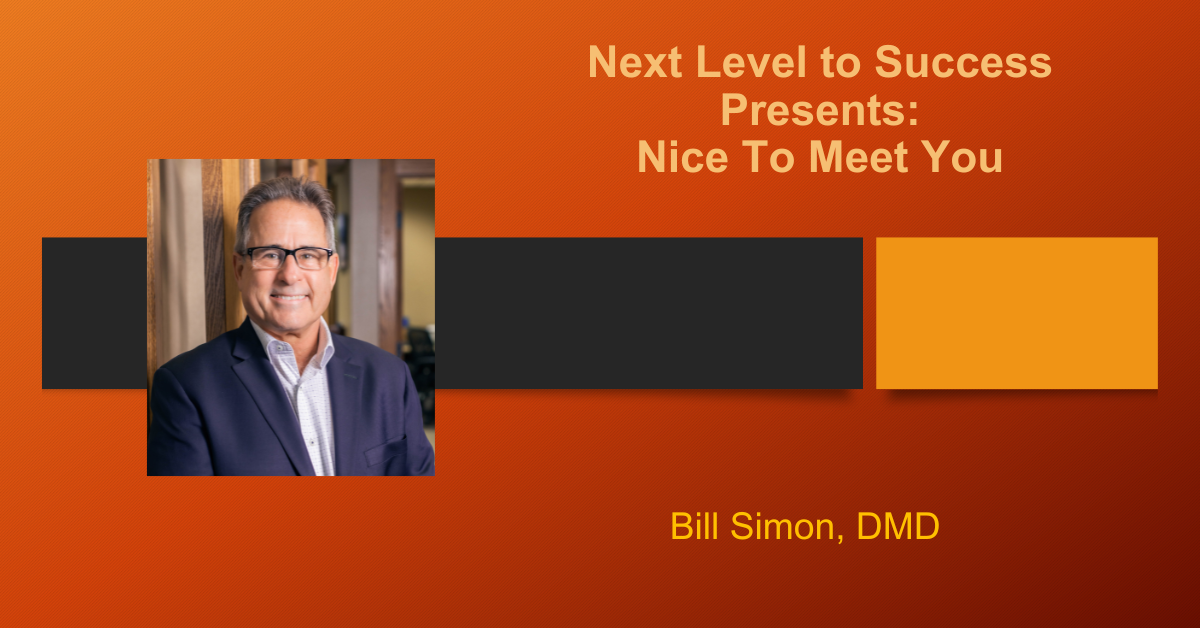 Next Level to Success Presents: Nice To Meet You

Bill Simon, DMD